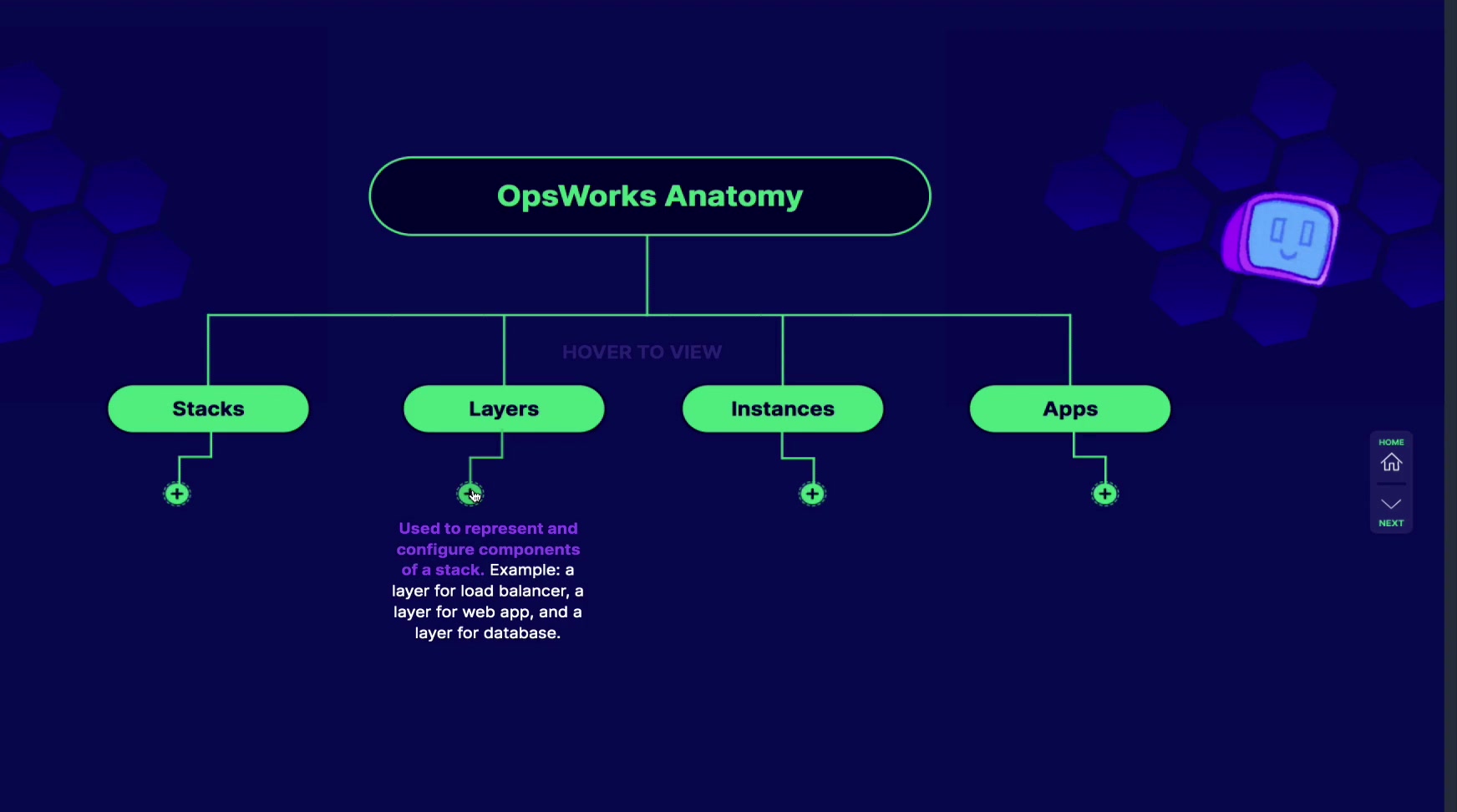 OpsWorks Anatomy

HOVER TO VIEW

Stacks

Layers

Instances

Apps

Used to represent and configure components of a stack. Example: a layer for load balancer, a layer for web app, and a layer for database.

HOME

NEXT